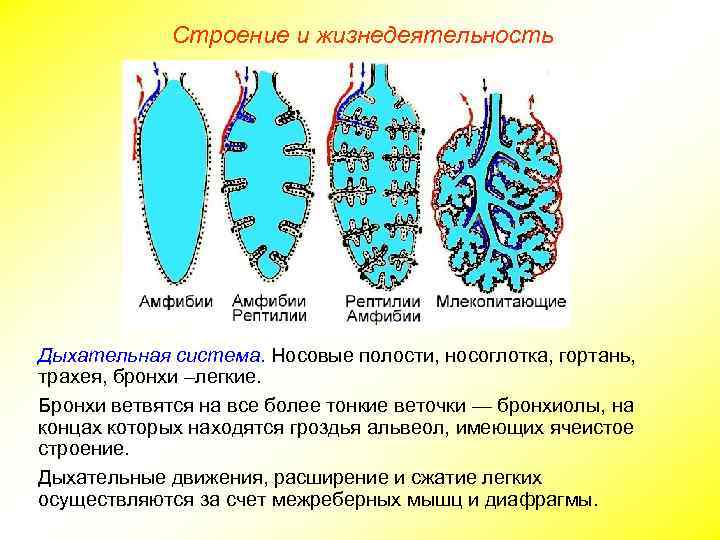 Строение и жизнедеятельность

Амфибии

Амфибии Рептилии

Рептилии Амфибии

Млекопитающие

Дыхательная система. Носовые полости, носоглотка, гортань, трахея, бронхи –легкие.

Бронхи ветвятся на все более тонкие веточки — бронхиолы, на концах которых находятся гроздья альвеол, имеющих ячеистое строение.

Дыхательные движения, расширение и сжатие легких осуществляются за счет межреберных мышц и диафрагмы.